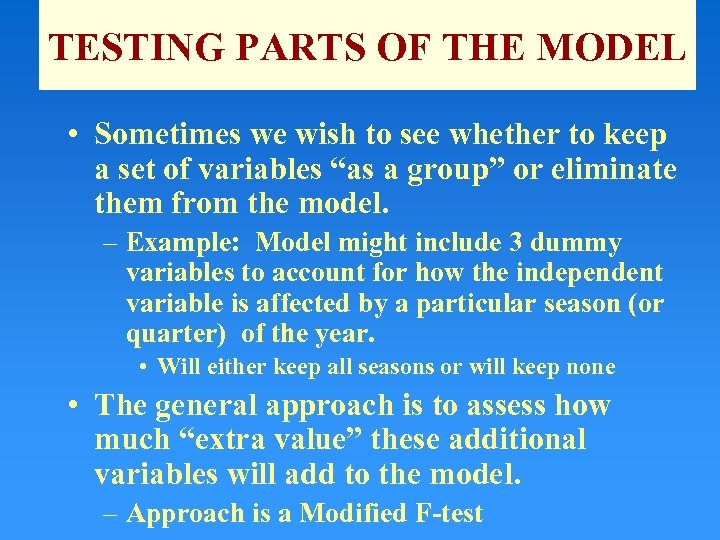 TESTING PARTS OF THE MODEL

• Sometimes we wish to see whether to keep a set of variables “as a group” or eliminate them from the model.

– Example: Model might include 3 dummy variables to account for how the independent variable is affected by a particular season (or quarter) of the year.

• Will either keep all seasons or will keep none

• The general approach is to assess how much “extra value” these additional variables will add to the model.

– Approach is a Modified F-test